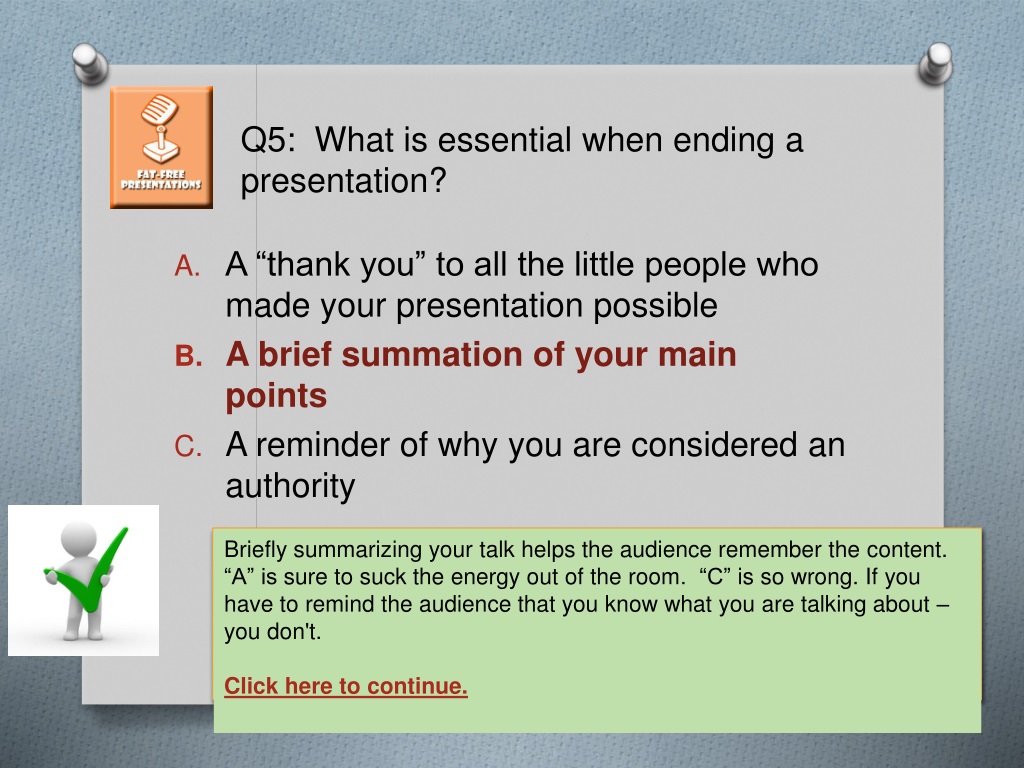 FAT-FREE PRESENTATIONS

Q5: What is essential when ending a presentation?

A. A “thank you” to all the little people who made your presentation possible

B. A brief summation of your main points

C. A reminder of why you are considered an authority

Briefly summarizing your talk helps the audience remember the content. “A” is sure to suck the energy out of the room. “C” is so wrong. If you have to remind the audience that you know what you are talking about – you don't.

Click here to continue.